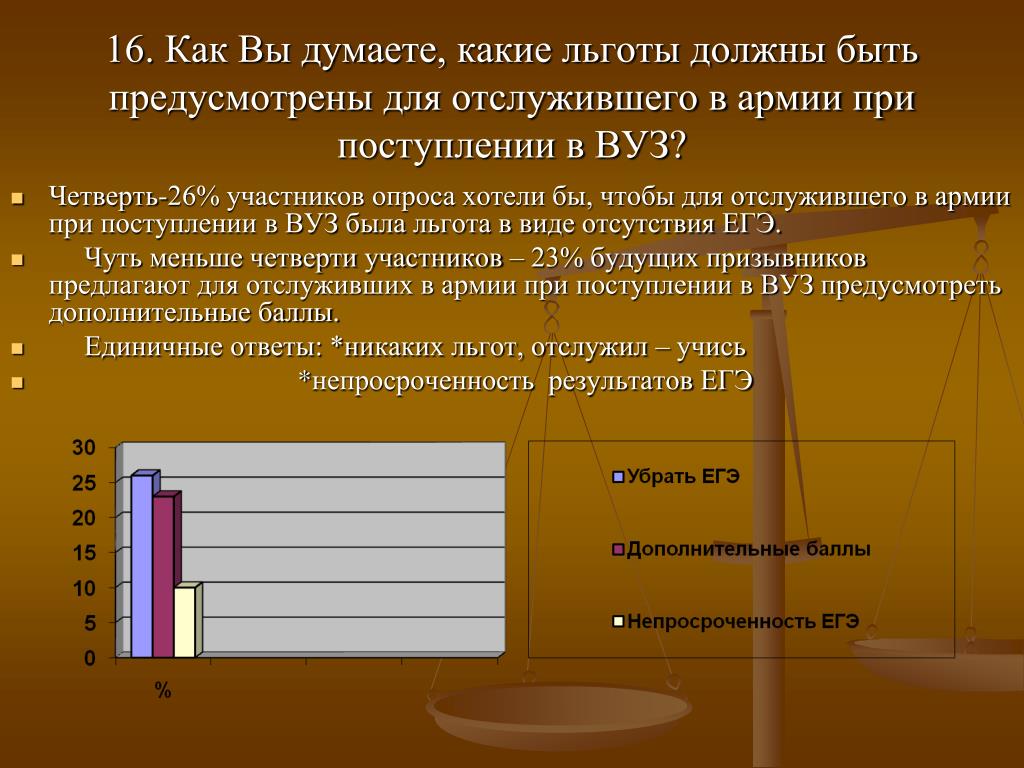 16. Как Вы думаете, какие льготы должны быть предусмотрены для отслужившего в армии при поступлении в ВУЗ?

Четверть-26% участников опроса хотели бы, чтобы для отслужившего в армии при поступлении в ВУЗ была льгота в виде отсутствия ЕГЭ.

Чуть меньше четверти участников – 23% будущих призывников предлагают для отслуживших в армии при поступлении в ВУЗ предусмотреть дополнительные баллы.

Единичные ответы: *никаких льгот, отслужил – учись

*непросроченность результатов ЕГЭ

30
25
20
15
10
5
0
%

Убрать ЕГЭ
Дополнительные баллы
Непросроченность ЕГЭ